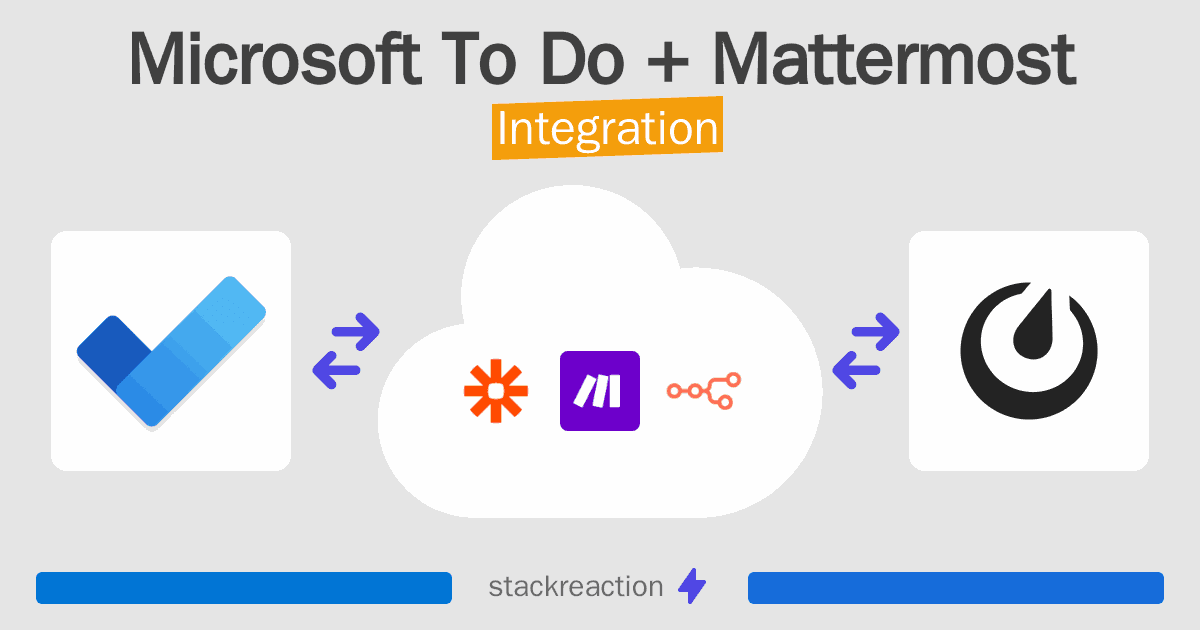 Microsoft To Do + Mattermost
Integration

stackreaction